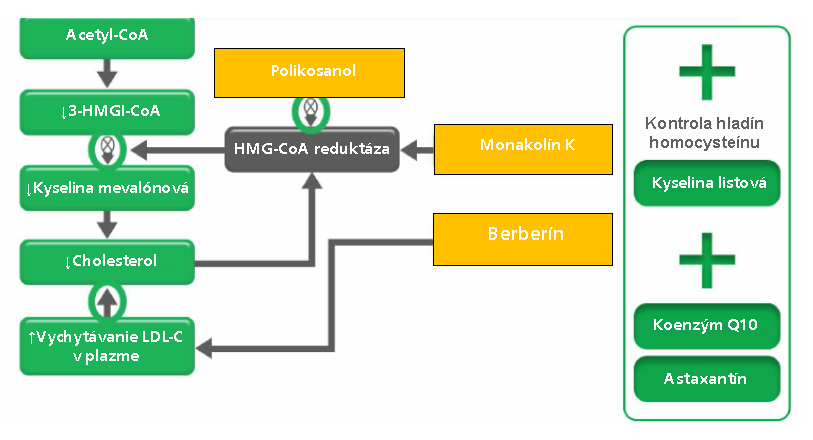 Acetyl-CoA

↓3-HMGI-CoA

↓Kyselina mevalónová

↓Cholesterol

↑Vychytávanie LDL-C v plazme

Polikosanol

HMG-CoA reduktáza

Monakolín K

Berberín

Kontrola hladín homocysteínu

Kyselina listová

Koenzým Q10

Astaxantín